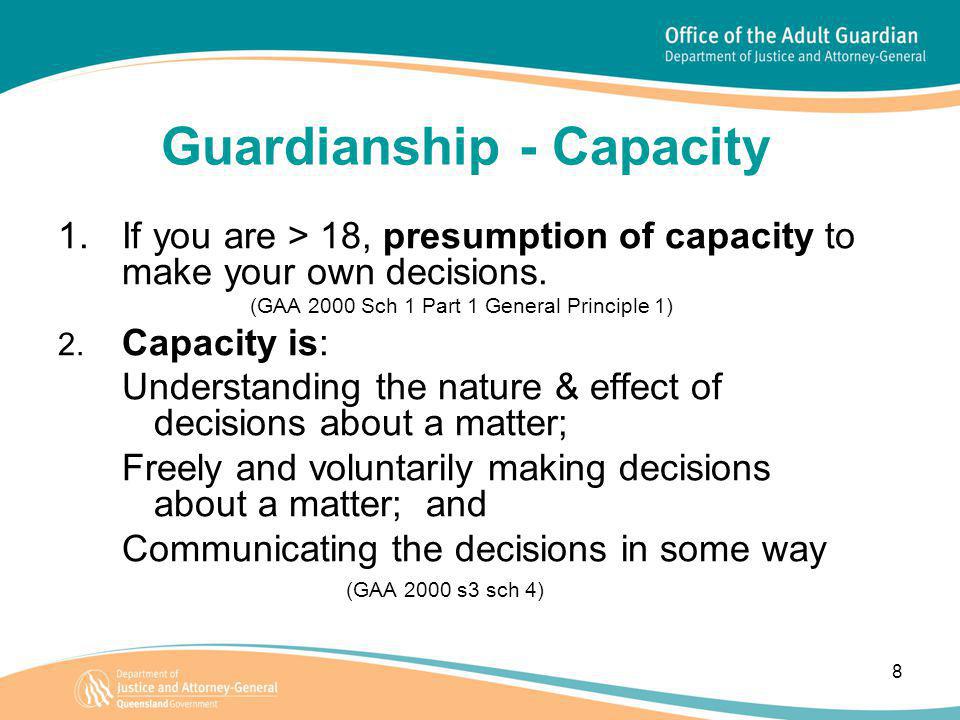 Office of the Adult Guardian
Department of Justice and Attorney-General

Guardianship - Capacity

1. If you are > 18, presumption of capacity to make your own decisions.
(GAA 2000 Sch 1 Part 1 General Principle 1)

2. Capacity is:
Understanding the nature & effect of decisions about a matter;
Freely and voluntarily making decisions about a matter; and
Communicating the decisions in some way
(GAA 2000 s3 sch 4)

Department of
Justice and Attorney-General
Queensland Government

8